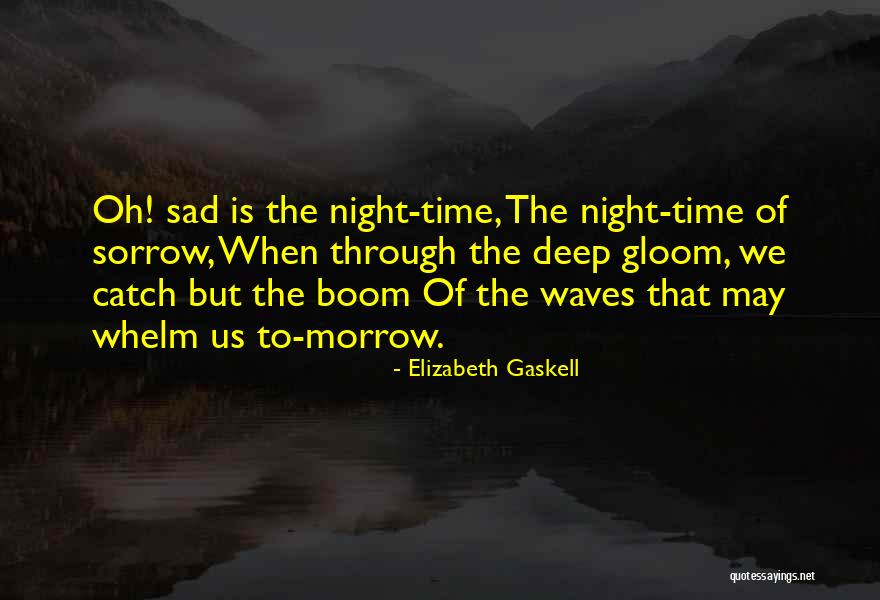 Oh! sad is the night-time, The night-time of sorrow, When through the deep gloom, we catch but the boom Of the waves that may whelm us to-morrow.

- Elizabeth Gaskell

quotessayings.net